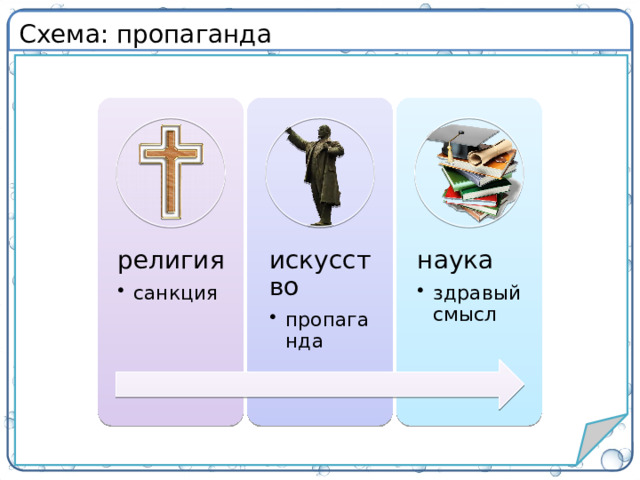 Схема: пропаганда

религия

• санкция

искусство

• пропаганда

наука

• здравый смысл